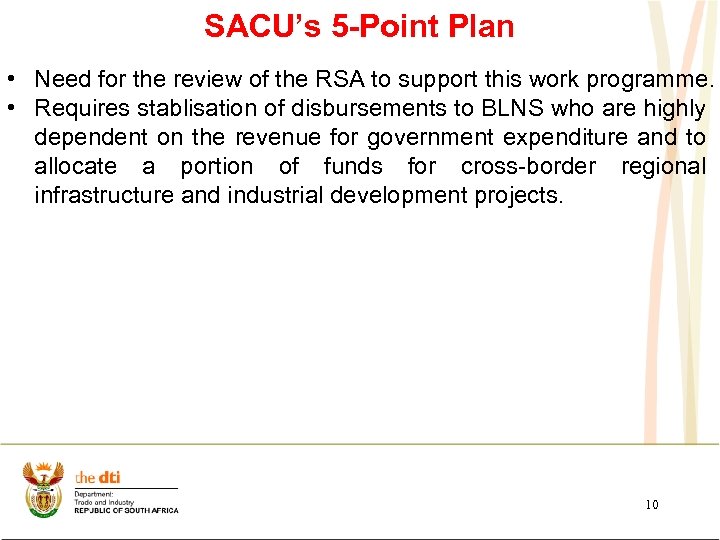 SACU's 5-Point Plan

• Need for the review of the RSA to support this work programme.
• Requires stablisation of disbursements to BLNS who are highly dependent on the revenue for government expenditure and to allocate a portion of funds for cross-border regional infrastructure and industrial development projects.

the dti
Department:
Trade and Industry
REPUBLIC OF SOUTH AFRICA

10